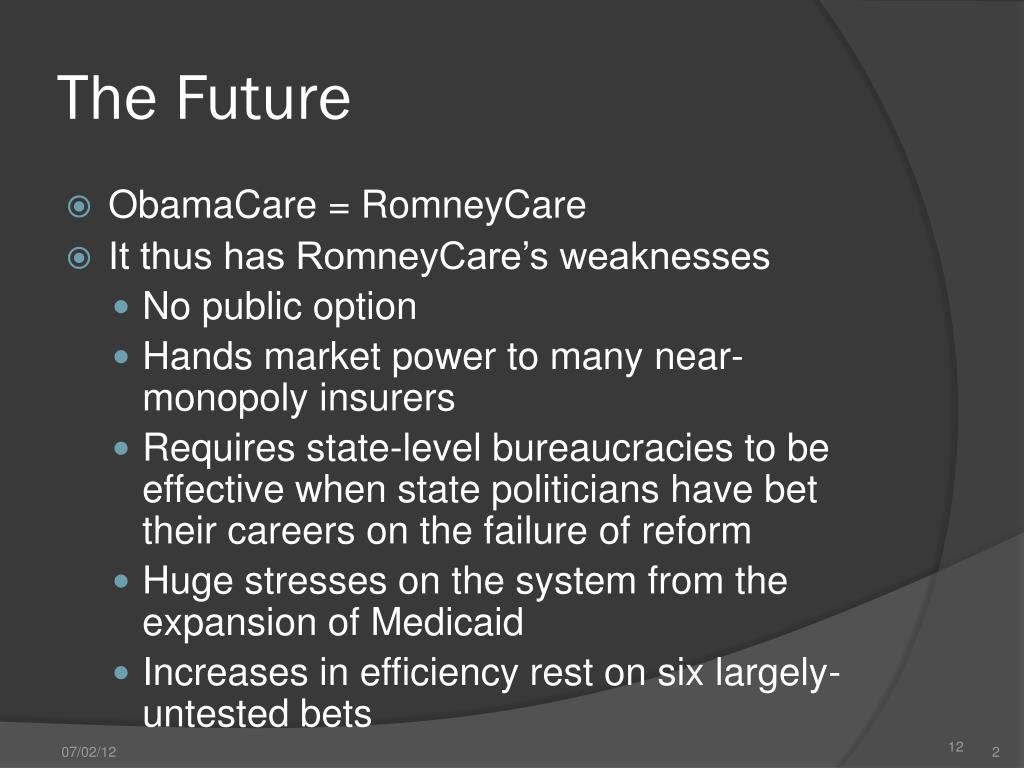 The Future

ObamaCare = RomneyCare

It thus has RomneyCare’s weaknesses

No public option

Hands market power to many near-monopoly insurers

Requires state-level bureaucracies to be effective when state politicians have bet their careers on the failure of reform

Huge stresses on the system from the expansion of Medicaid

Increases in efficiency rest on six largely-untested bets

07/02/12

12

2